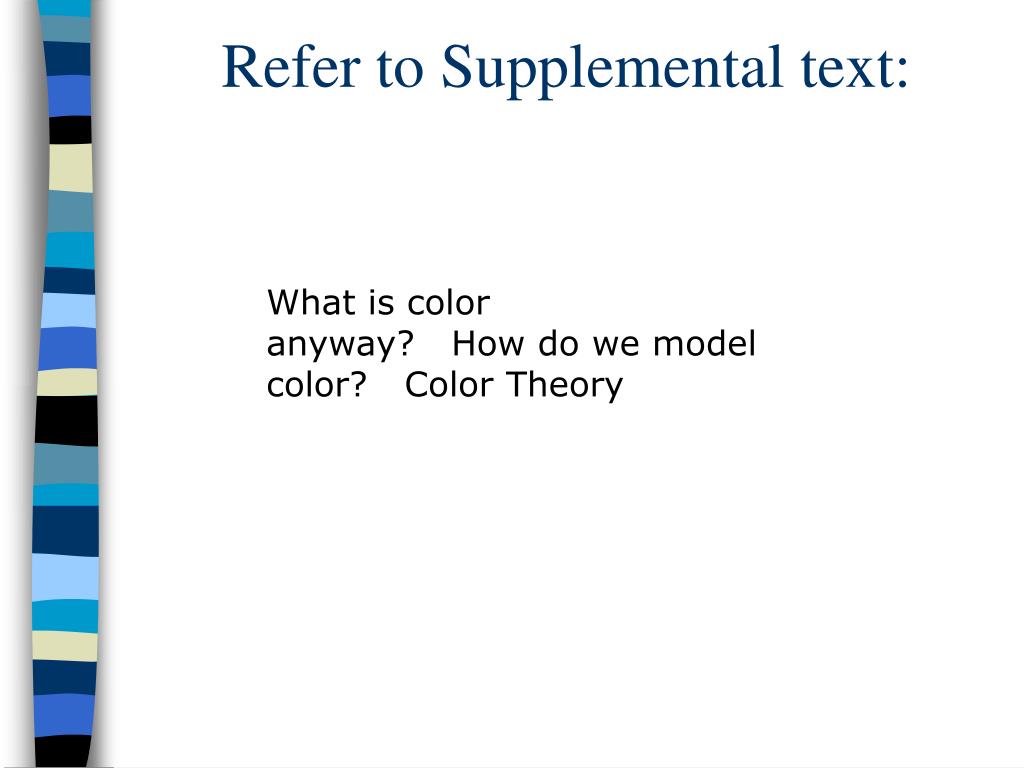 Refer to Supplemental text:

What is color anyway? How do we model color? Color Theory